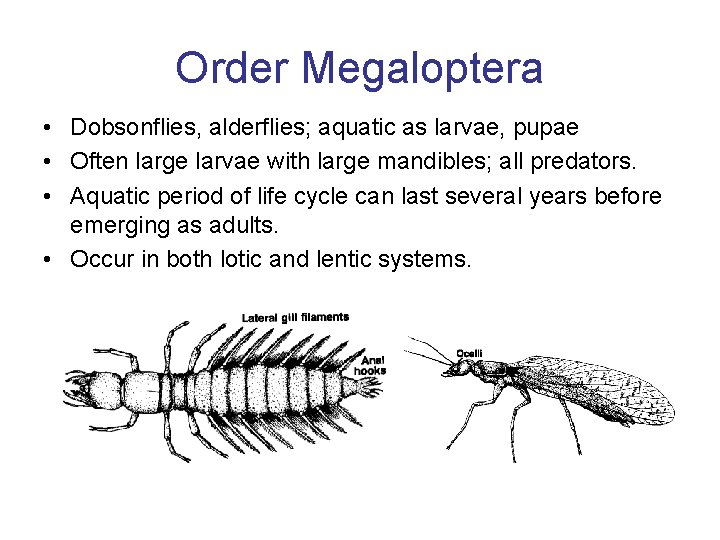 Order Megaloptera

• Dobsonflies, alderflies; aquatic as larvae, pupae
• Often large larvae with large mandibles; all predators.
• Aquatic period of life cycle can last several years before emerging as adults.
• Occur in both lotic and lentic systems.

Lateral gill filaments

Anal hooks

Ocelli